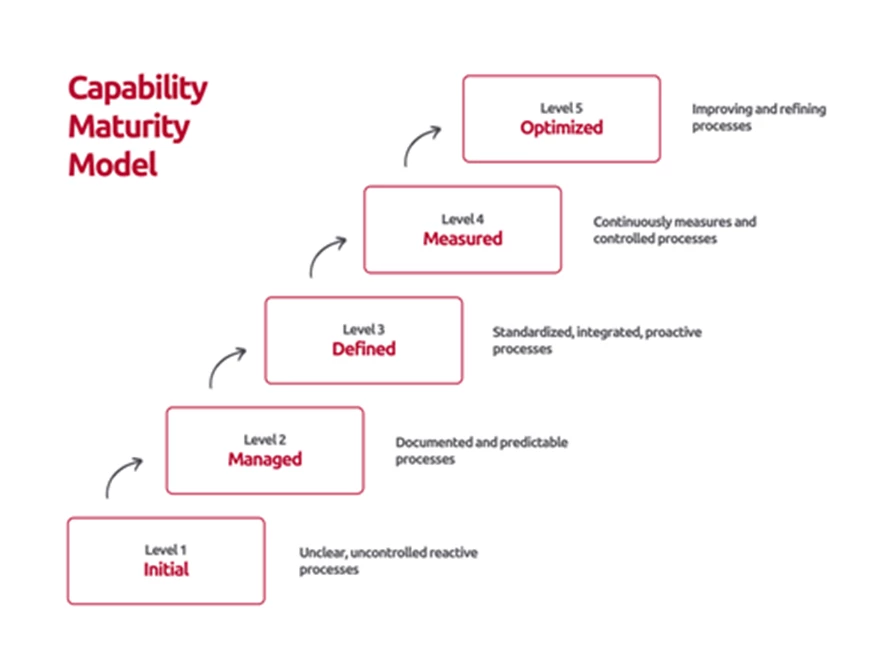 Capability Maturity Model

Level 5
Optimized

Improving and refining processes

Level 4
Measured

Continuously measures and controlled processes

Level 3
Defined

Standardized, integrated, proactive processes

Level 2
Managed

Documented and predictable processes

Level 1
Initial

Unclear, uncontrolled reactive processes